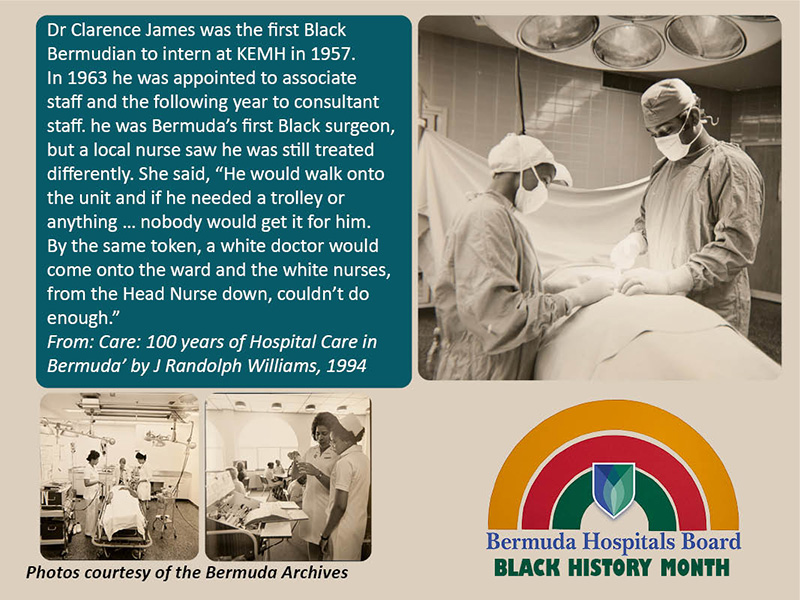 Dr Clarence James was the first Black Bermudian to intern at KEMH in 1957. In 1963 he was appointed to associate staff and the following year to consultant staff. he was Bermuda's first Black surgeon, but a local nurse saw he was still treated differently. She said, "He would walk onto the unit and if he needed a trolley or anything … nobody would get it for him. By the same token, a white doctor would come onto the ward and the white nurses, from the Head Nurse down, couldn't do enough."
From: Care: 100 years of Hospital Care in Bermuda' by J Randolph Williams, 1994

Photos courtesy of the Bermuda Archives

Bermuda Hospitals Board
BLACK HISTORY MONTH